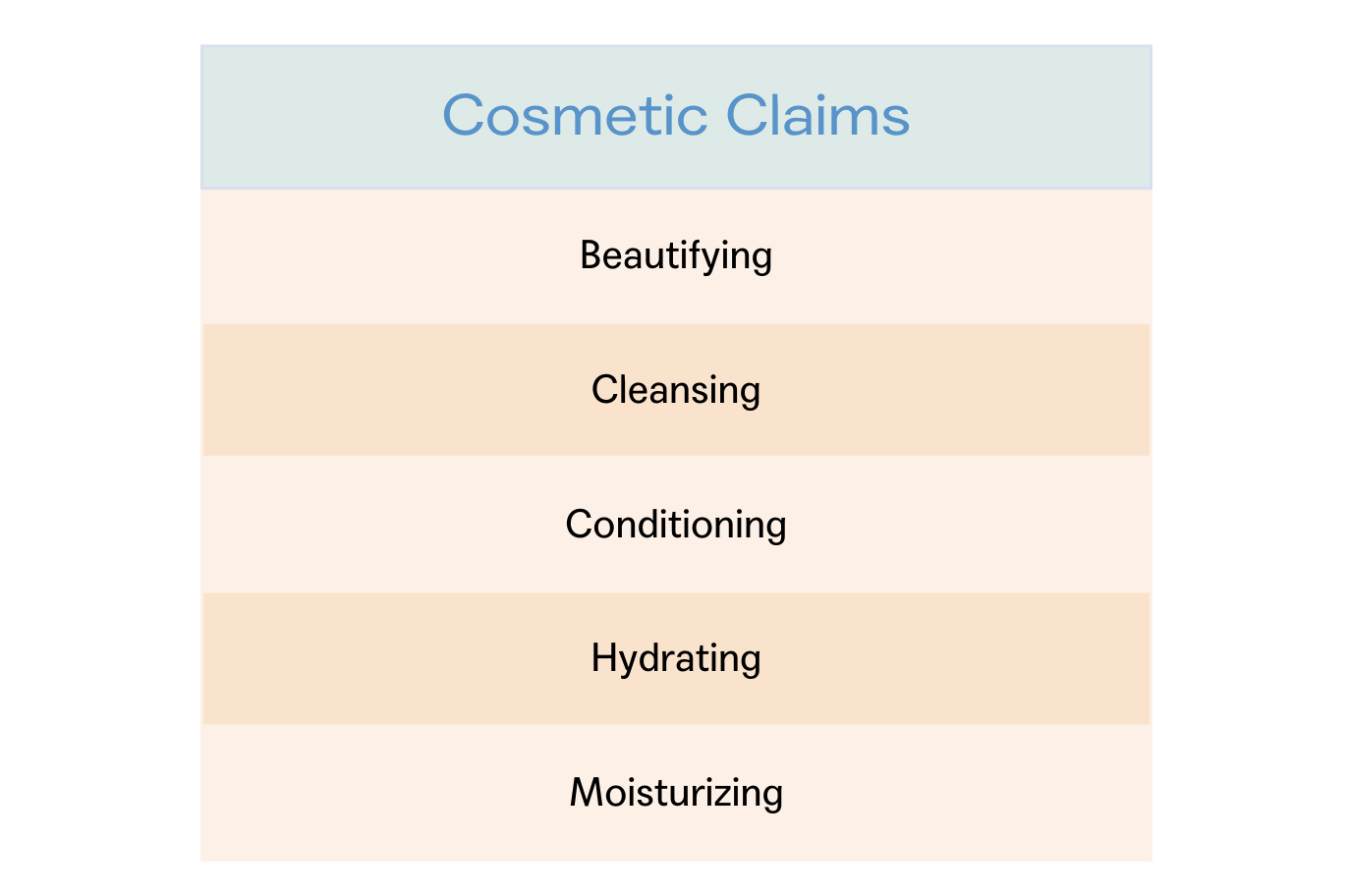 | Cosmetic Claims |
|---|
| Beautifying |
| Cleansing |
| Conditioning |
| Hydrating |
| Moisturizing |